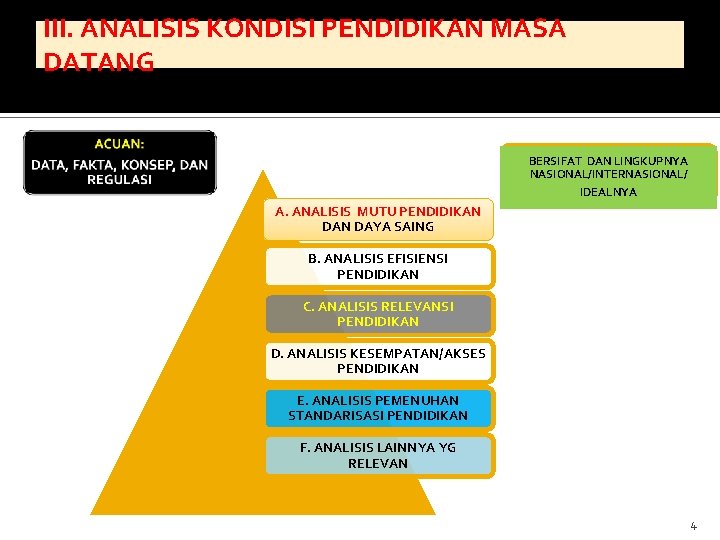 III. ANALISIS KONDISI PENDIDIKAN MASA DATANG

ACUAN:
DATA, FAKTA, KONSEP, DAN REGULASI

BERSIFAT DAN LINGKUPNYA NASIONAL/INTERNASIONAL/ IDEALNYA

A. ANALISIS MUTU PENDIDIKAN DAN DAYA SAING

B. ANALISIS EFISIENSI PENDIDIKAN

C. ANALISIS RELEVANSI PENDIDIKAN

D. ANALISIS KESEMPATAN/AKSES PENDIDIKAN

E. ANALISIS PEMENUHAN STANDARISASI PENDIDIKAN

F. ANALISIS LAINNYA YG RELEVAN

4